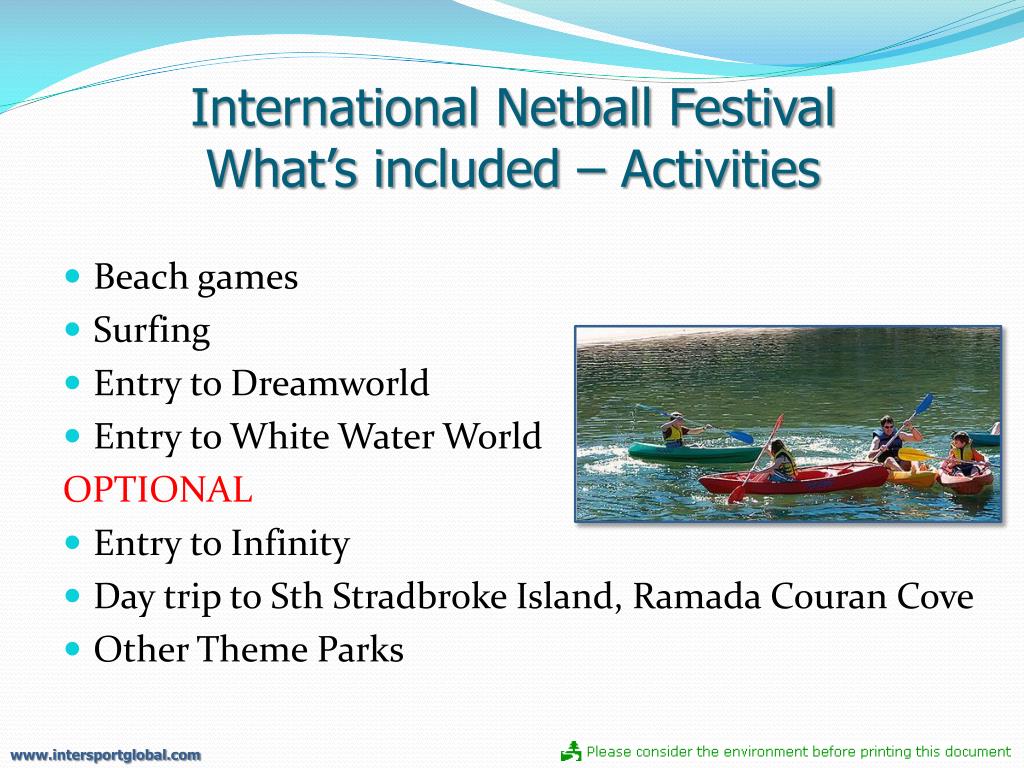 International Netball Festival
What's included – Activities

- Beach games
- Surfing
- Entry to Dreamworld
- Entry to White Water World

OPTIONAL

- Entry to Infinity
- Day trip to Sth Stradbroke Island, Ramada Couran Cove
- Other Theme Parks

www.intersportglobal.com

Please consider the environment before printing this document